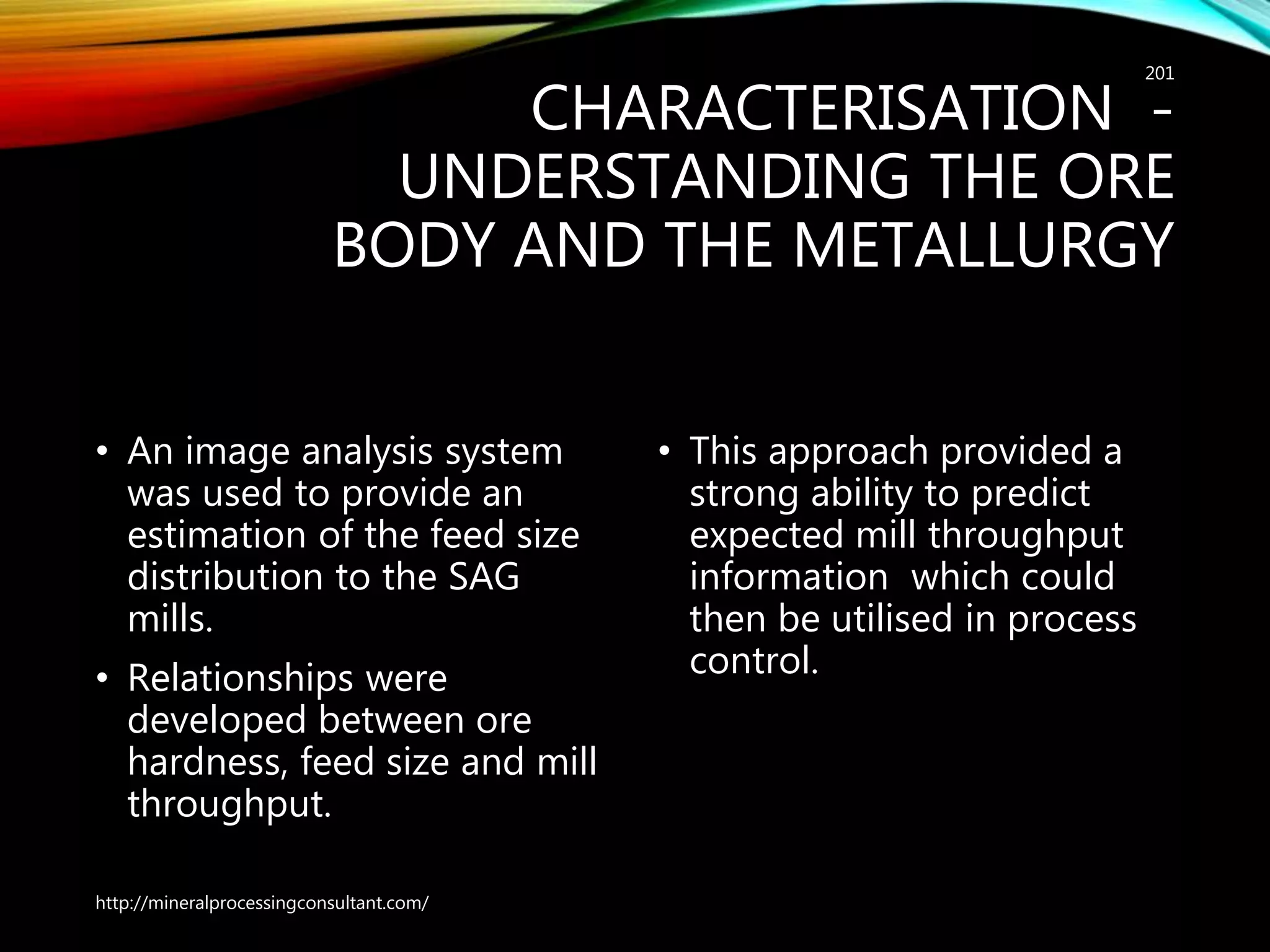 201

CHARACTERISATION - UNDERSTANDING THE ORE BODY AND THE METALLURGY

• An image analysis system was used to provide an estimation of the feed size distribution to the SAG mills.

• Relationships were developed between ore hardness, feed size and mill throughput.

• This approach provided a strong ability to predict expected mill throughput information which could then be utilised in process control.

http://mineralprocessingconsultant.com/